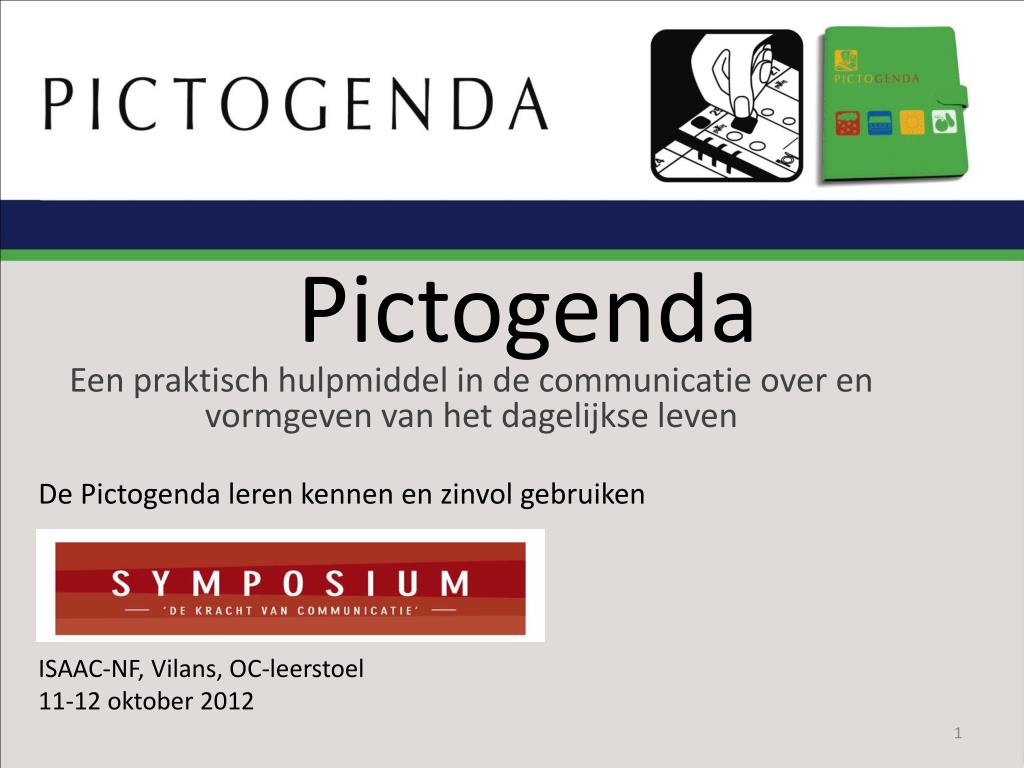 PICTOGENDA

PICTOGENDA

Pictogenda

Een praktisch hulpmiddel in de communicatie over en vormgeven van het dagelijkse leven

De Pictogenda leren kennen en zinvol gebruiken

SYMPOSIUM
'DE KRACHT VAN COMMUNICATIE'

ISAAC-NF, Vilans, OC-leerstoel
11-12 oktober 2012

1